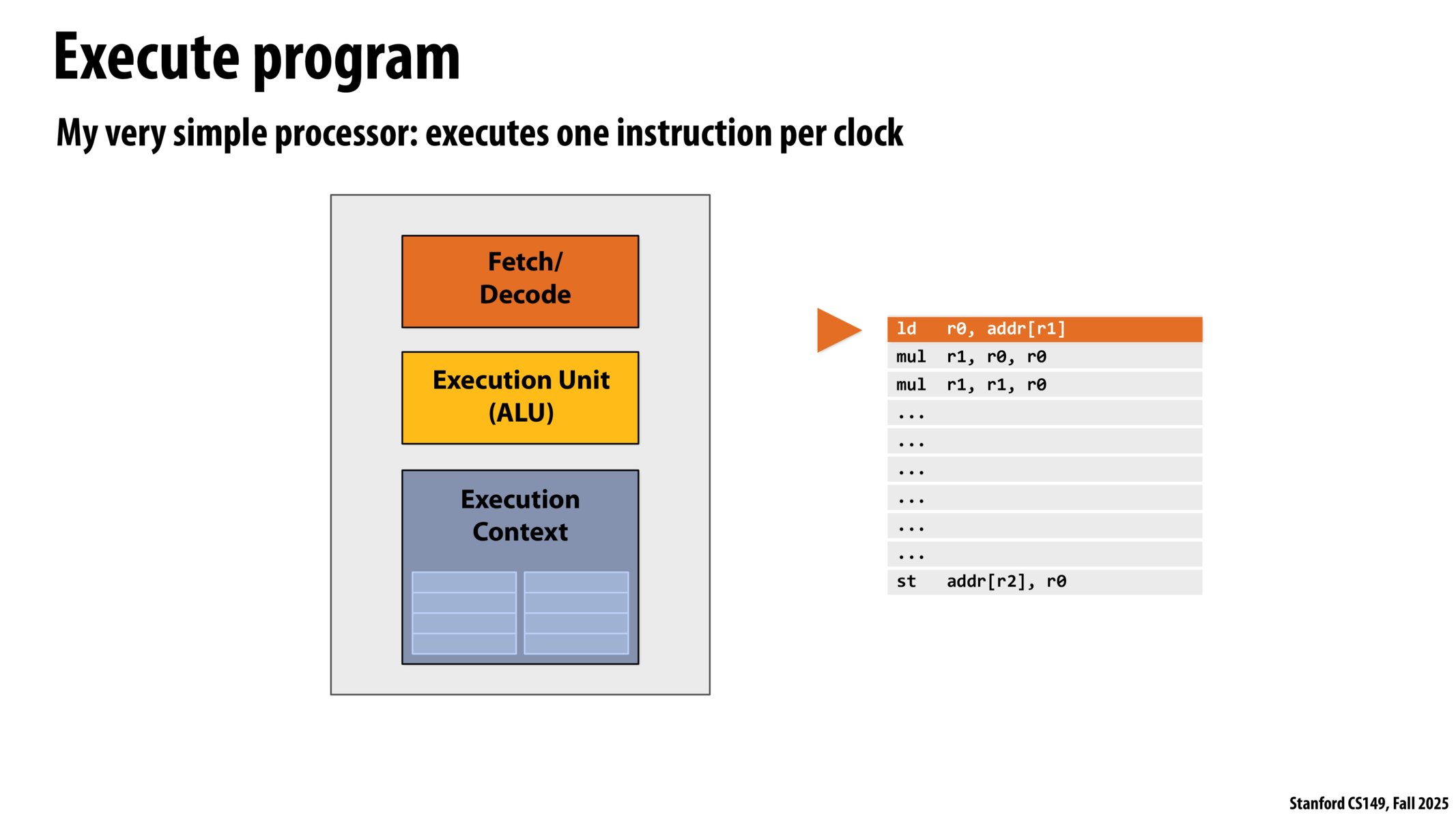 Execute program

My very simple processor: executes one instruction per clock

Fetch/
Decode

Execution Unit
(ALU)

Execution
Context

ld   r0, addr[r1]
mul  r1, r0, r0
mul  r1, r1, r0
...
...
...
...
...
...
st   addr[r2], r0

Stanford CS149, Fall 2025